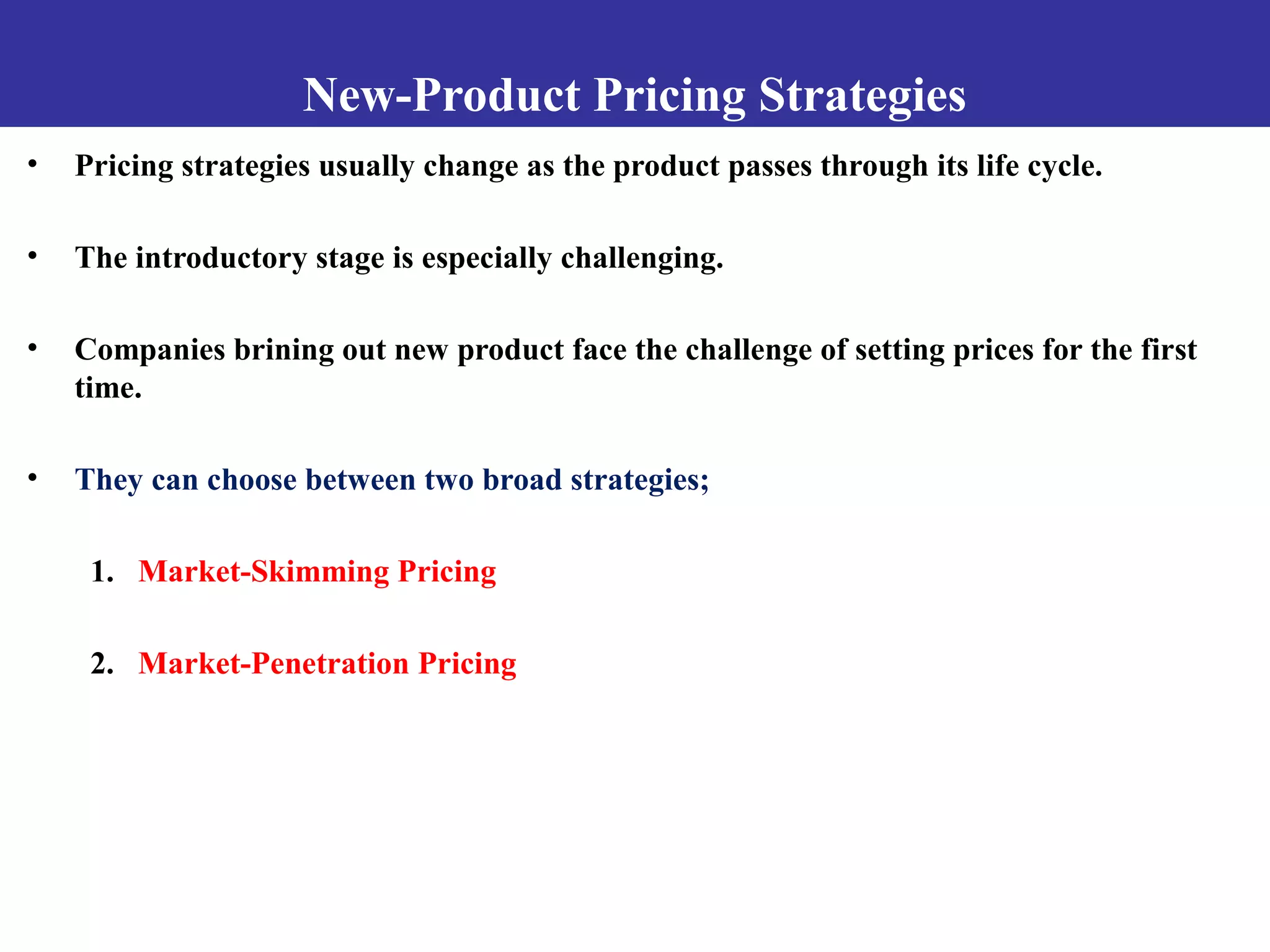 New-Product Pricing Strategies

• Pricing strategies usually change as the product passes through its life cycle.

• The introductory stage is especially challenging.

• Companies brining out new product face the challenge of setting prices for the first time.

• They can choose between two broad strategies;

1. Market-Skimming Pricing

2. Market-Penetration Pricing